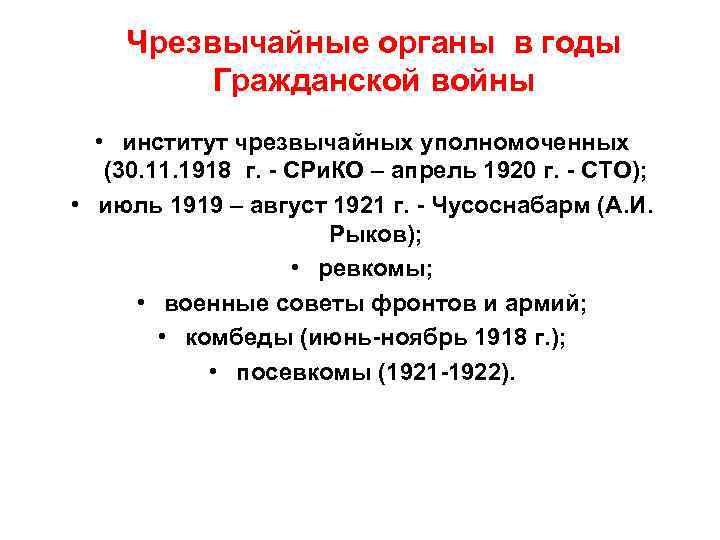 Чрезвычайные органы в годы Гражданской войны

• институт чрезвычайных уполномоченных (30.11.1918 г. - СРиКО – апрель 1920 г. - СТО);
• июль 1919 – август 1921 г. - Чусоснабарм (А.И. Рыков);
• ревкомы;
• военные советы фронтов и армий;
• комбеды (июнь-ноябрь 1918 г.);
• посевкомы (1921-1922).